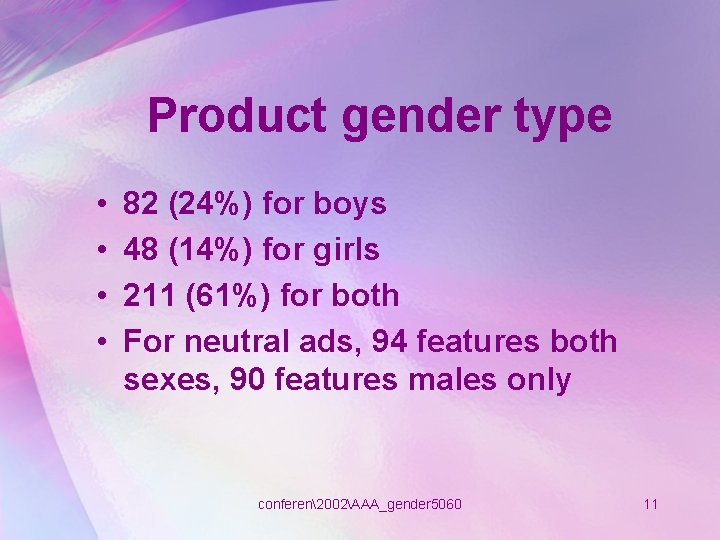 Product gender type

• 82 (24%) for boys
• 48 (14%) for girls
• 211 (61%) for both
• For neutral ads, 94 features both sexes, 90 features males only

conferen\2002\AAA_gender5060

11